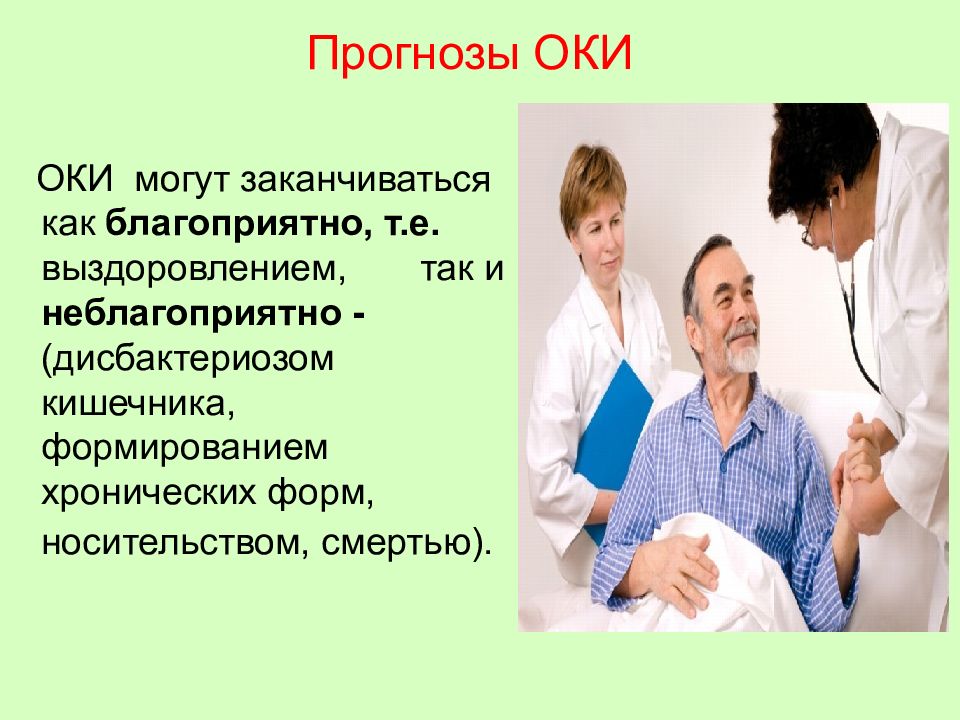 Прогнозы ОКИ

ОКИ могут заканчиваться как благоприятно, т.е. выздоровлением, так и неблагоприятно - (дисбактериозом кишечника, формированием хронических форм, носительством, смертью).